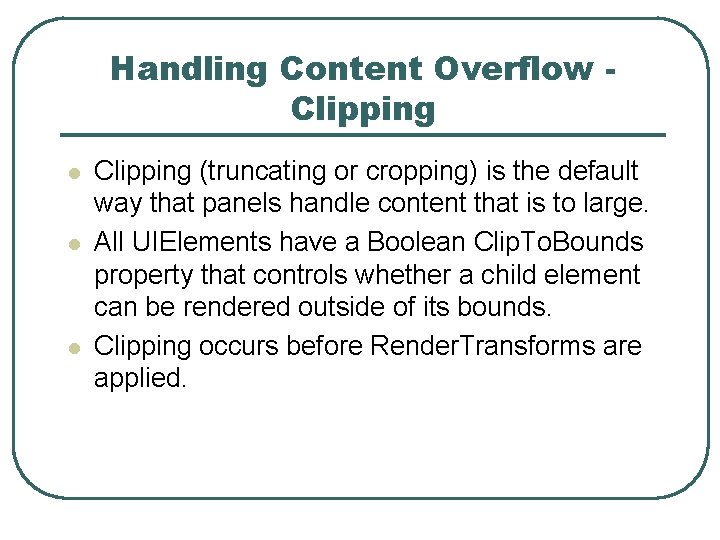 Handling Content Overflow - Clipping

- Clipping (truncating or cropping) is the default way that panels handle content that is to large.
- All UIElements have a Boolean ClipToBounds property that controls whether a child element can be rendered outside of its bounds.
- Clipping occurs before RenderTransforms are applied.